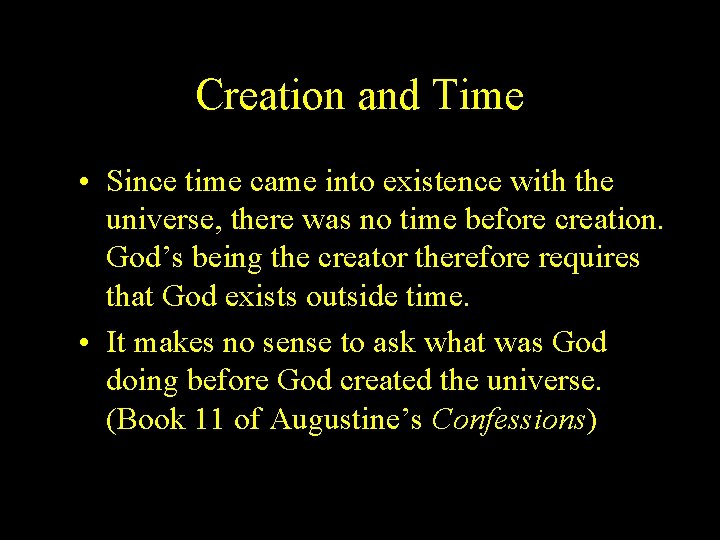 Creation and Time

• Since time came into existence with the universe, there was no time before creation. God’s being the creator therefore requires that God exists outside time.

• It makes no sense to ask what was God doing before God created the universe. (Book 11 of Augustine’s Confessions)